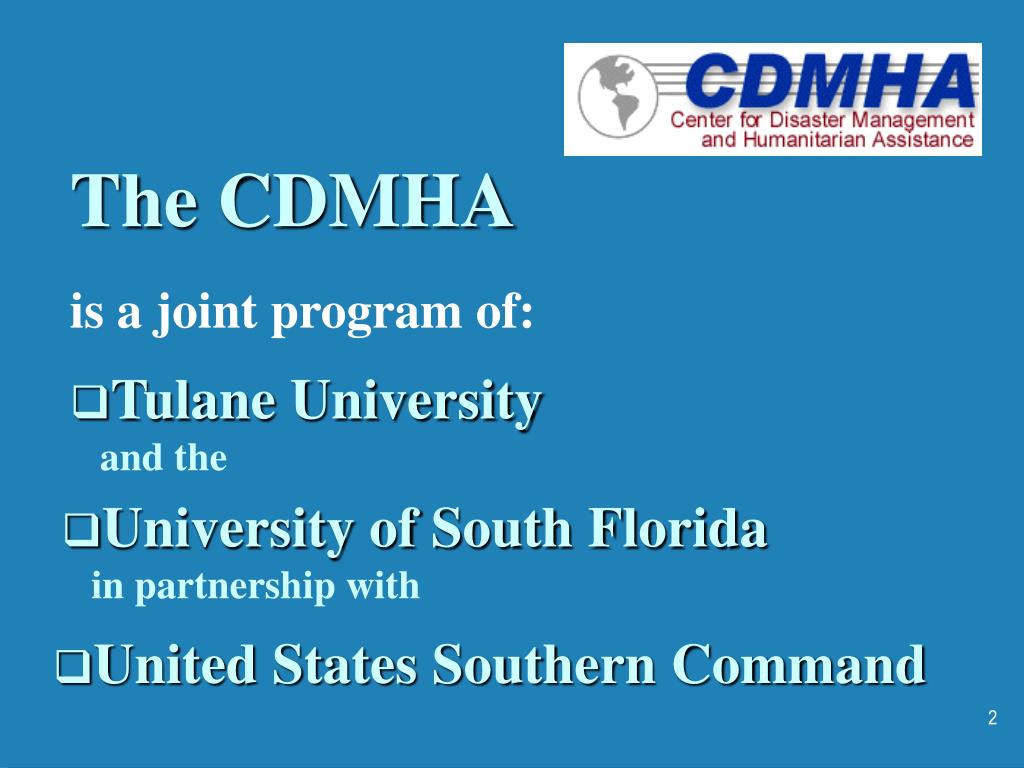 CDMHA
Center for Disaster Management and Humanitarian Assistance

The CDMHA

is a joint program of:

❑Tulane University
and the

❑University of South Florida
in partnership with

❑United States Southern Command

2